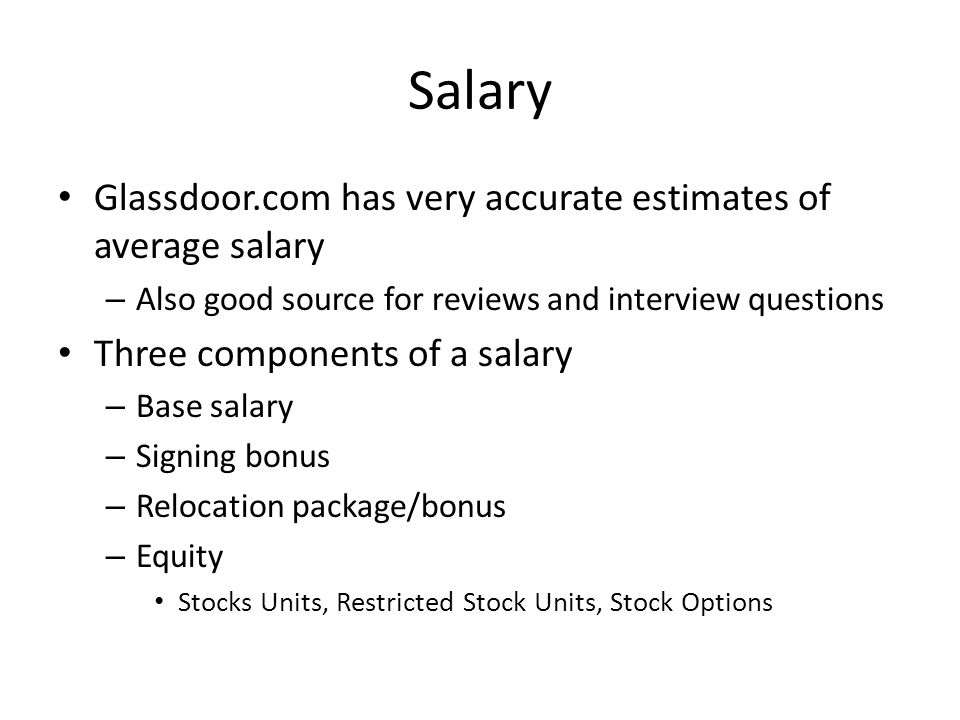 Salary

• Glassdoor.com has very accurate estimates of average salary
– Also good source for reviews and interview questions

• Three components of a salary
– Base salary
– Signing bonus
– Relocation package/bonus
– Equity
• Stocks Units, Restricted Stock Units, Stock Options